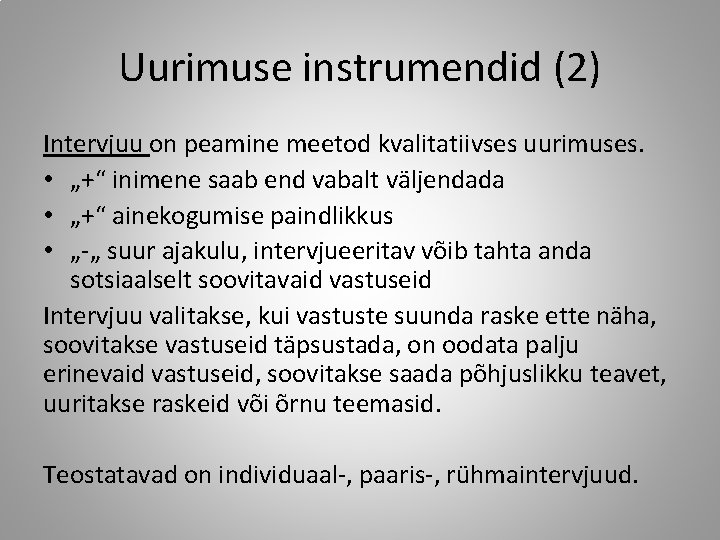 Uurimuse instrumendid (2)

Intervjuu on peamine meetod kvalitatiivses uurimuses.
• „+“ inimene saab end vabalt väljendada
• „+“ ainekogumise paindlikkus
• „-„ suur ajakulu, intervjueeritav võib tahta anda sotsiaalselt soovitavaid vastuseid

Intervjuu valitakse, kui vastuste suunda raske ette näha, soovitakse vastuseid täpsustada, on oodata palju erinevaid vastuseid, soovitakse saada põhjuslikku teavet, uuritakse raskeid või õrnu teemasid.

Teostatavad on individuaal-, paaris-, rühmaintervjuud.